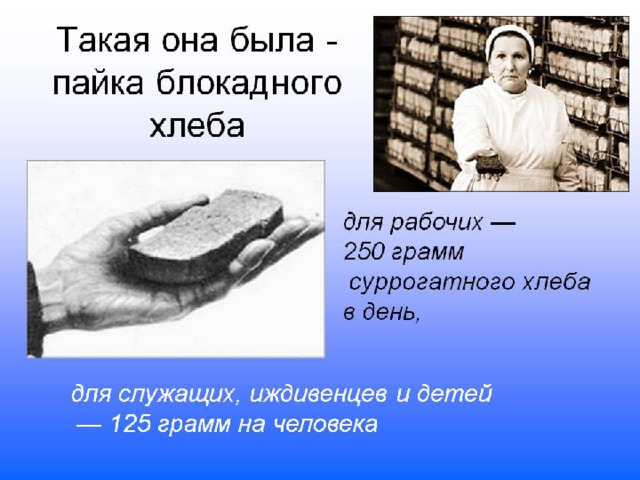 Такая она была - пайка блокадного хлеба

для рабочих — 250 грамм суррогатного хлеба в день,

для служащих, иждивенцев и детей — 125 грамм на человека